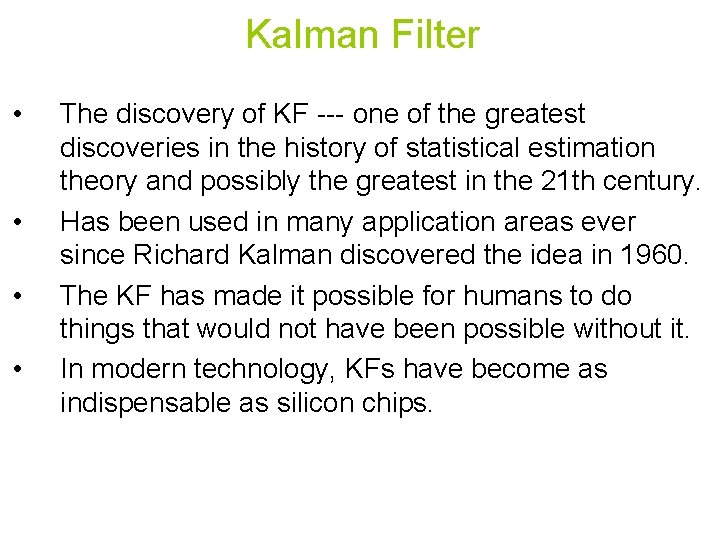 Kalman Filter

• The discovery of KF --- one of the greatest discoveries in the history of statistical estimation theory and possibly the greatest in the 21th century.
• Has been used in many application areas ever since Richard Kalman discovered the idea in 1960.
• The KF has made it possible for humans to do things that would not have been possible without it.
• In modern technology, KFs have become as indispensable as silicon chips.